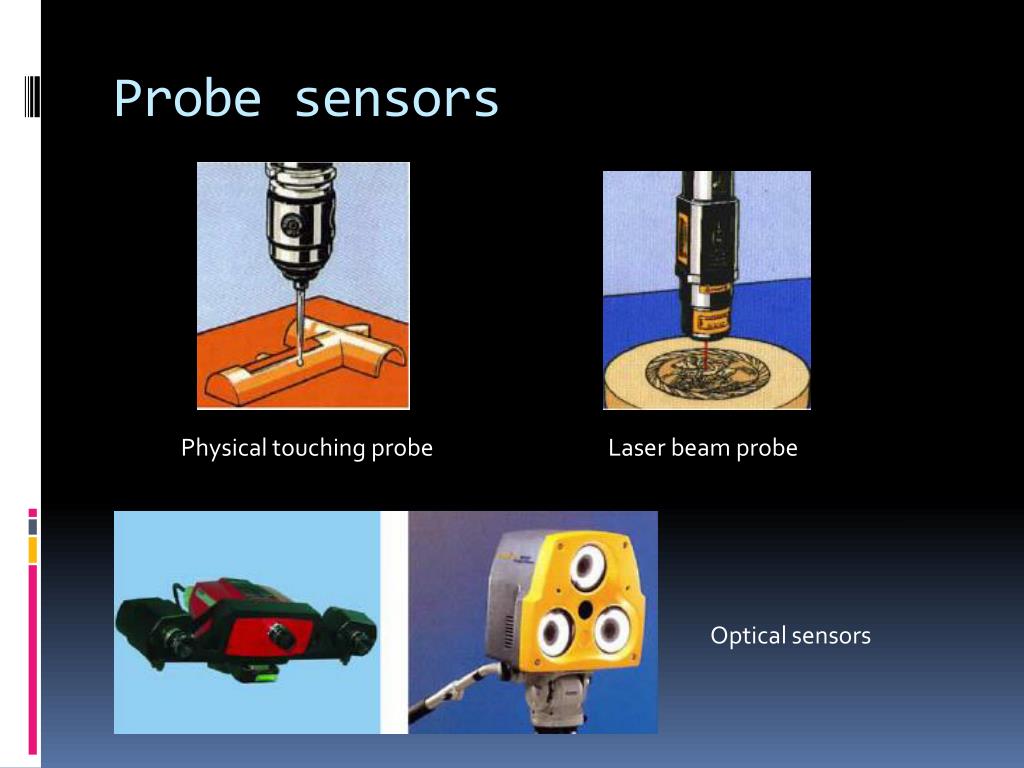 Probe sensors

Physical touching probe

Laser beam probe

Optical sensors